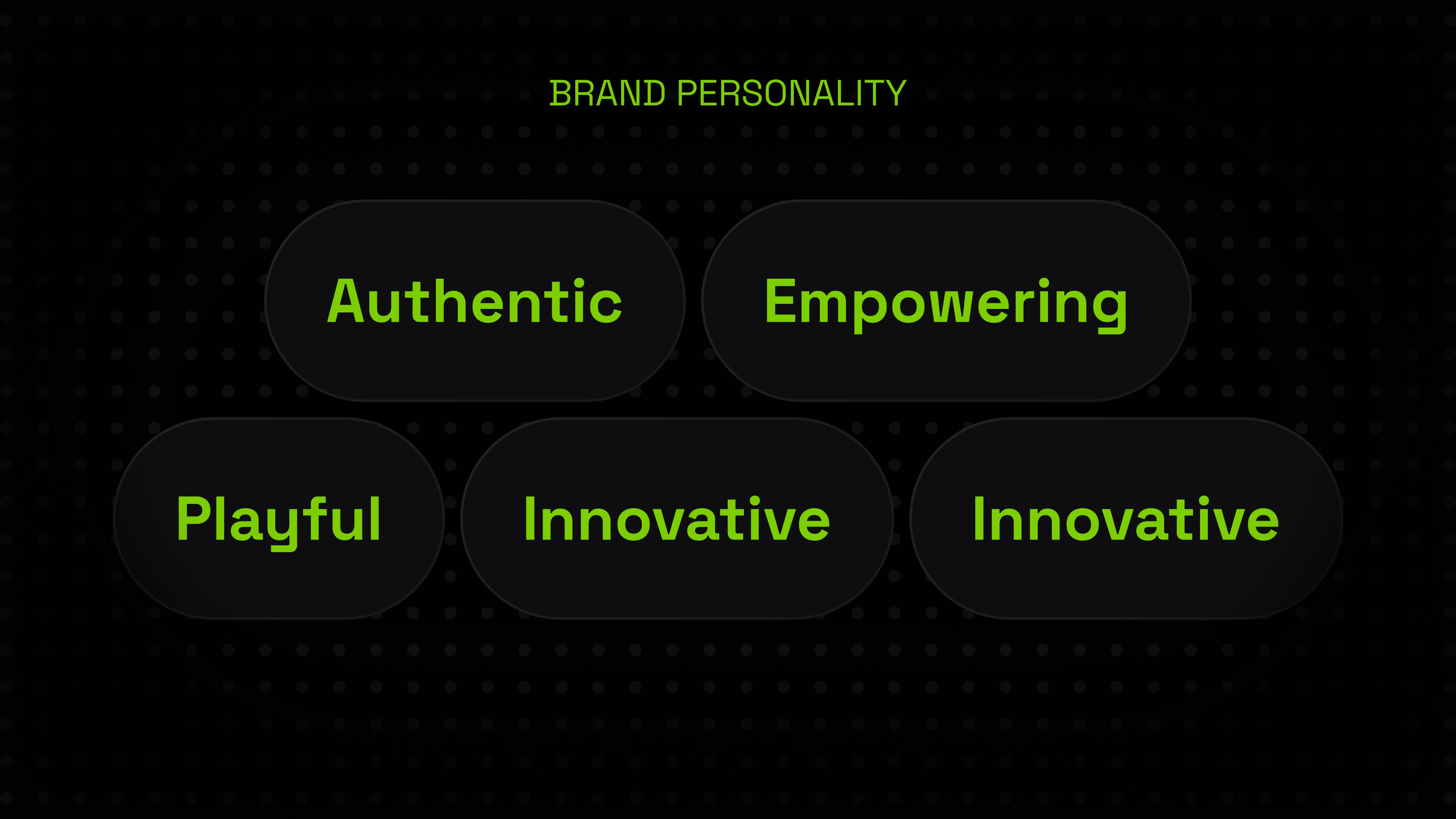 BRAND PERSONALITY

Authentic

Empowering

Playful

Innovative

Innovative